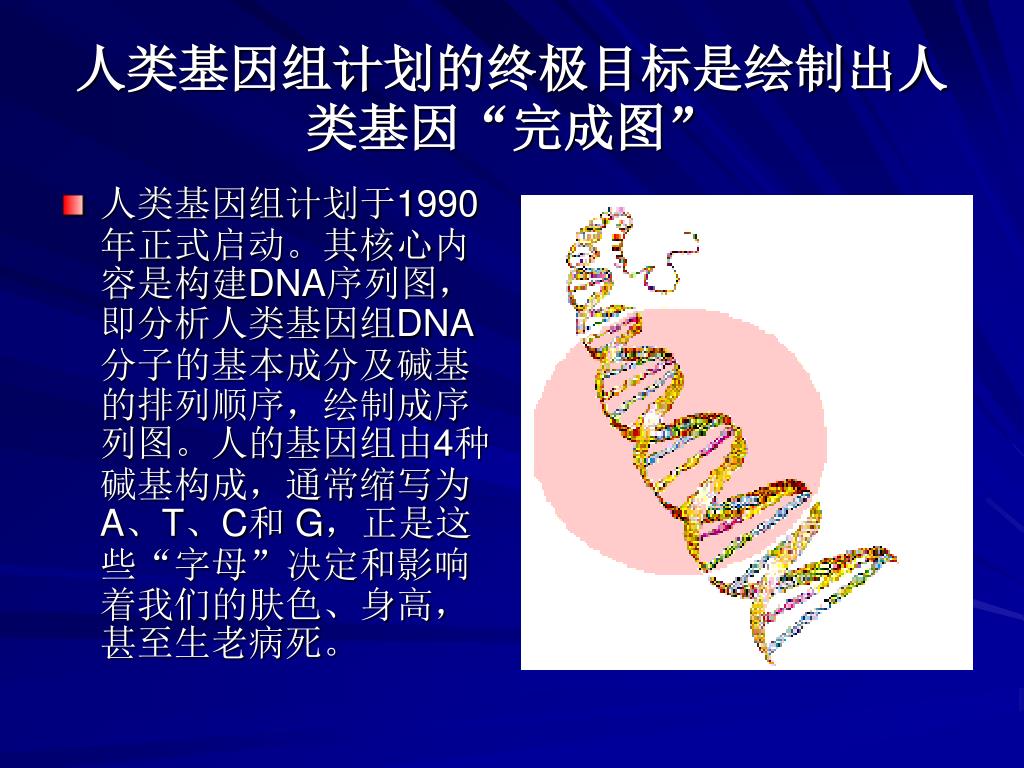 人类基因组计划的终极目标是绘制出人类基因“完成图”

人类基因组计划于1990年正式启动。其核心内容是构建DNA序列图，即分析人类基因组DNA分子的基本成分及碱基的排列顺序，绘制成序列图。人的基因组由4种碱基构成，通常缩写为A、T、C和 G，正是这些“字母”决定和影响着我们的肤色、身高，甚至生老病死。